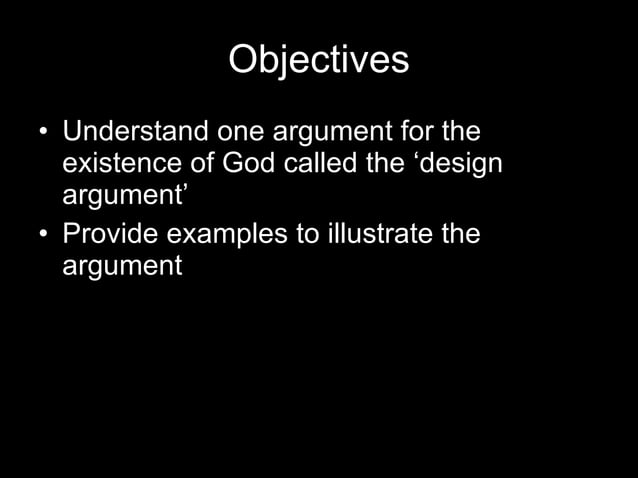 Objectives

• Understand one argument for the existence of God called the ‘design argument’
• Provide examples to illustrate the argument